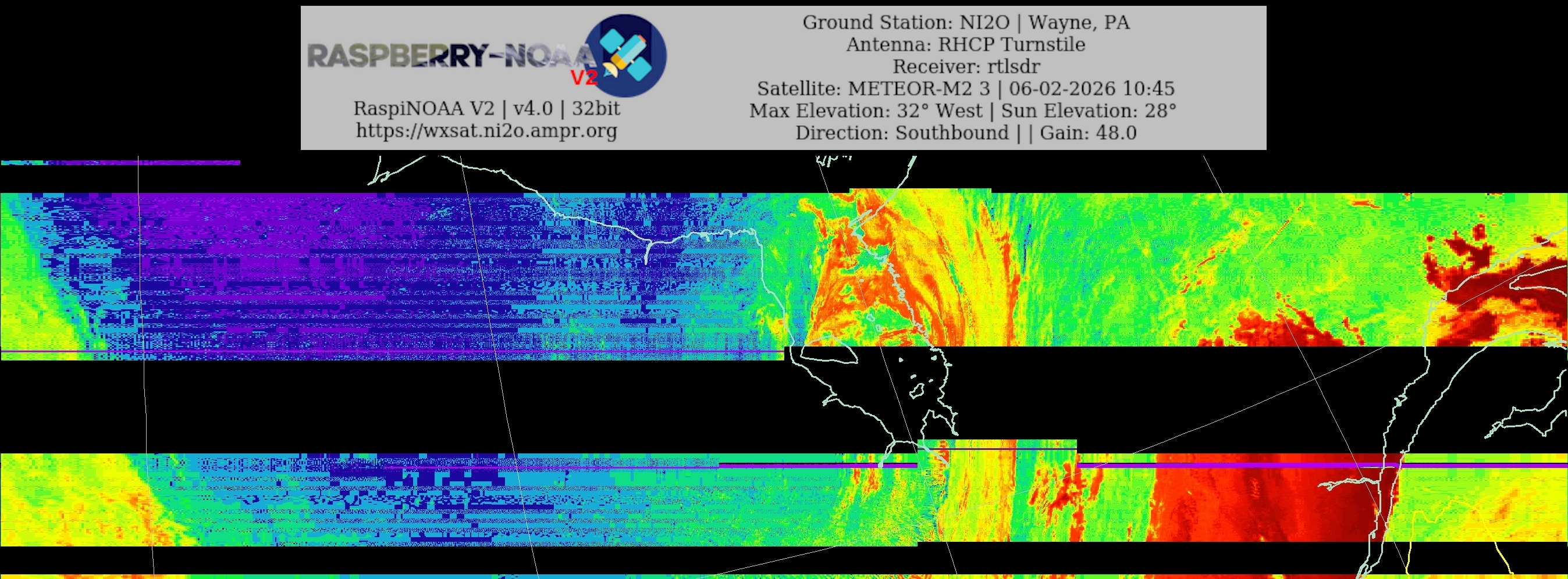 RASPBERRY-NOAA V2
RaspiNOAA V2 | v4.0 | 32bit
https://wxsat.ni2o.ampr.org

Ground Station: NI2O | Wayne, PA
Antenna: RHCP Turnstile
Receiver: rtlsdr
Satellite: METEOR-M2 3 | 06-02-2026 10:45
Max Elevation: 32° West | Sun Elevation: 28°
Direction: Southbound | | Gain: 48.0